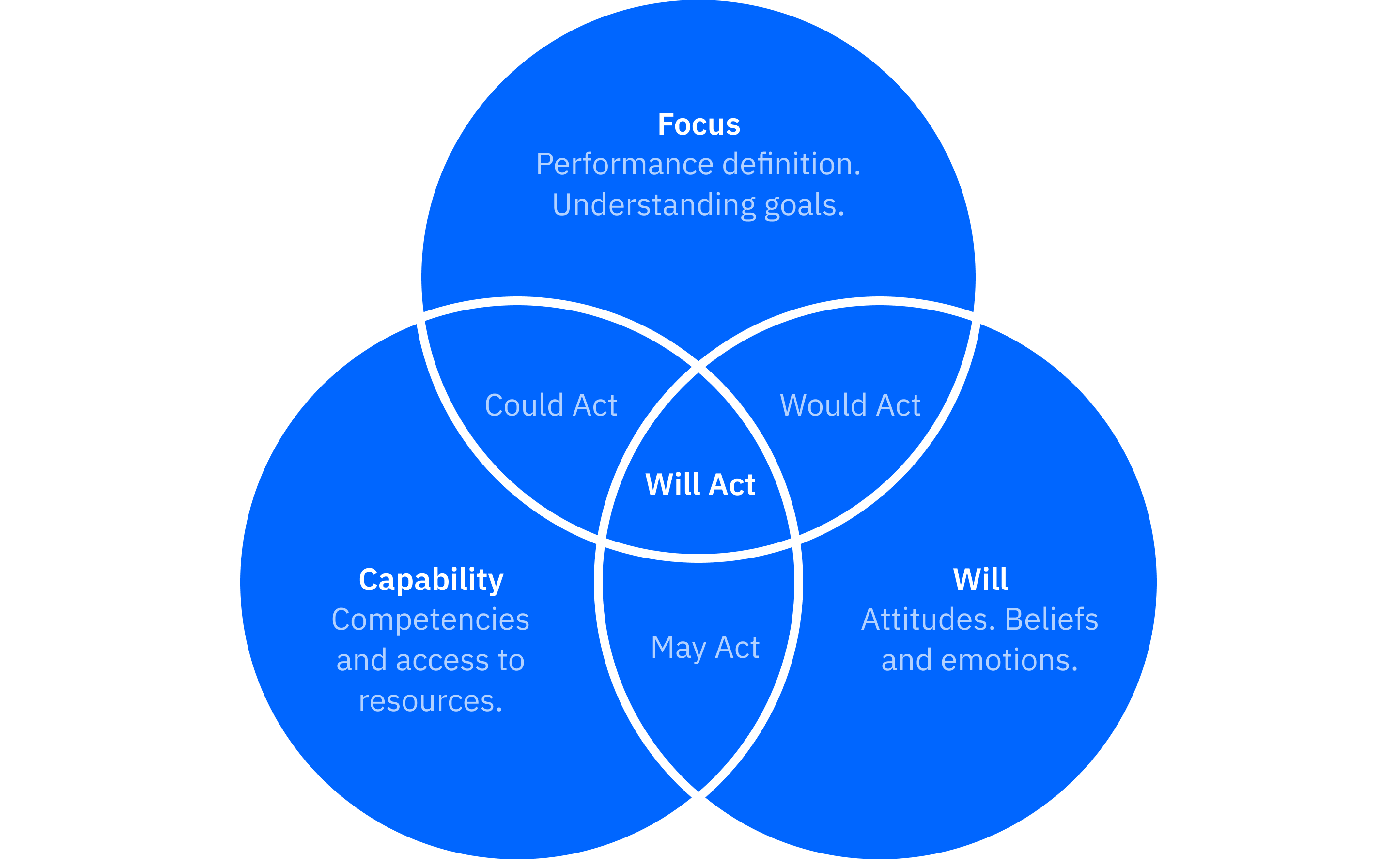 Focus
Performance definition.
Understanding goals.

Could Act

Would Act

Will Act

Capability
Competencies and access to resources.

May Act

Will
Attitudes. Beliefs and emotions.